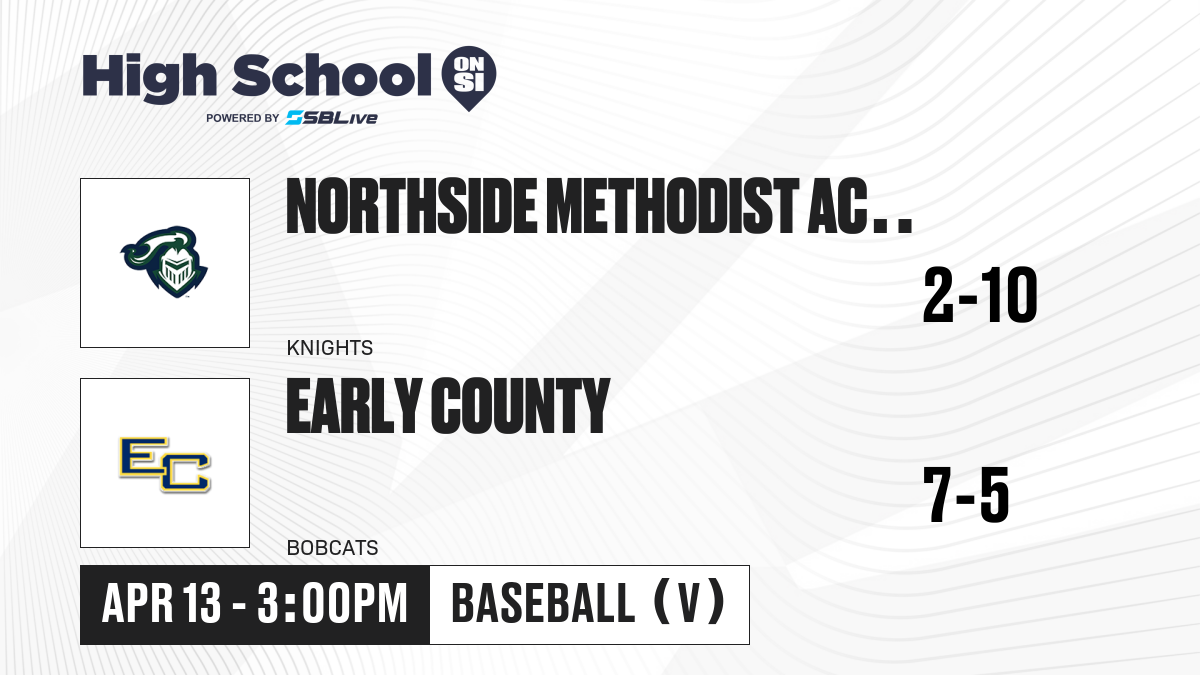 High School ON SI
POWERED BY SBLive

NORTHSIDE METHODIST AC..
2-10
KNIGHTS

EC
EARLY COUNTY
7-5
BOBCATS

APR 13 - 3:00PM
BASEBALL (V)